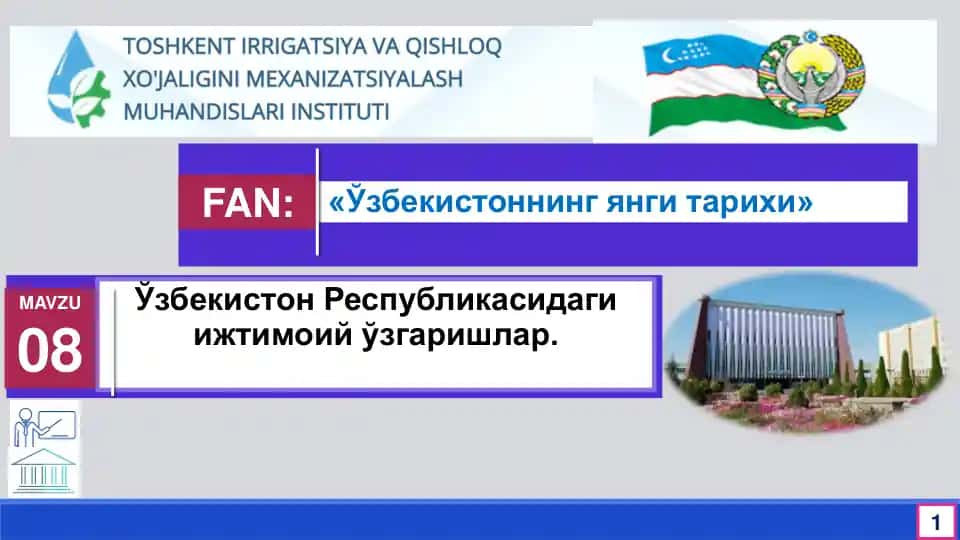 TOSHKENT IRRIGATSIYA VA QISHLOQ XO'JALIGINI MEXANIZATSIYALASH MUHANDISLARI INSTITUTI

FAN: «Ўзбекистоннинг янги тарихи»

MAVZU
08

Ўзбекистон Республикасидаги ижтимоий ўзгаришлар.

1